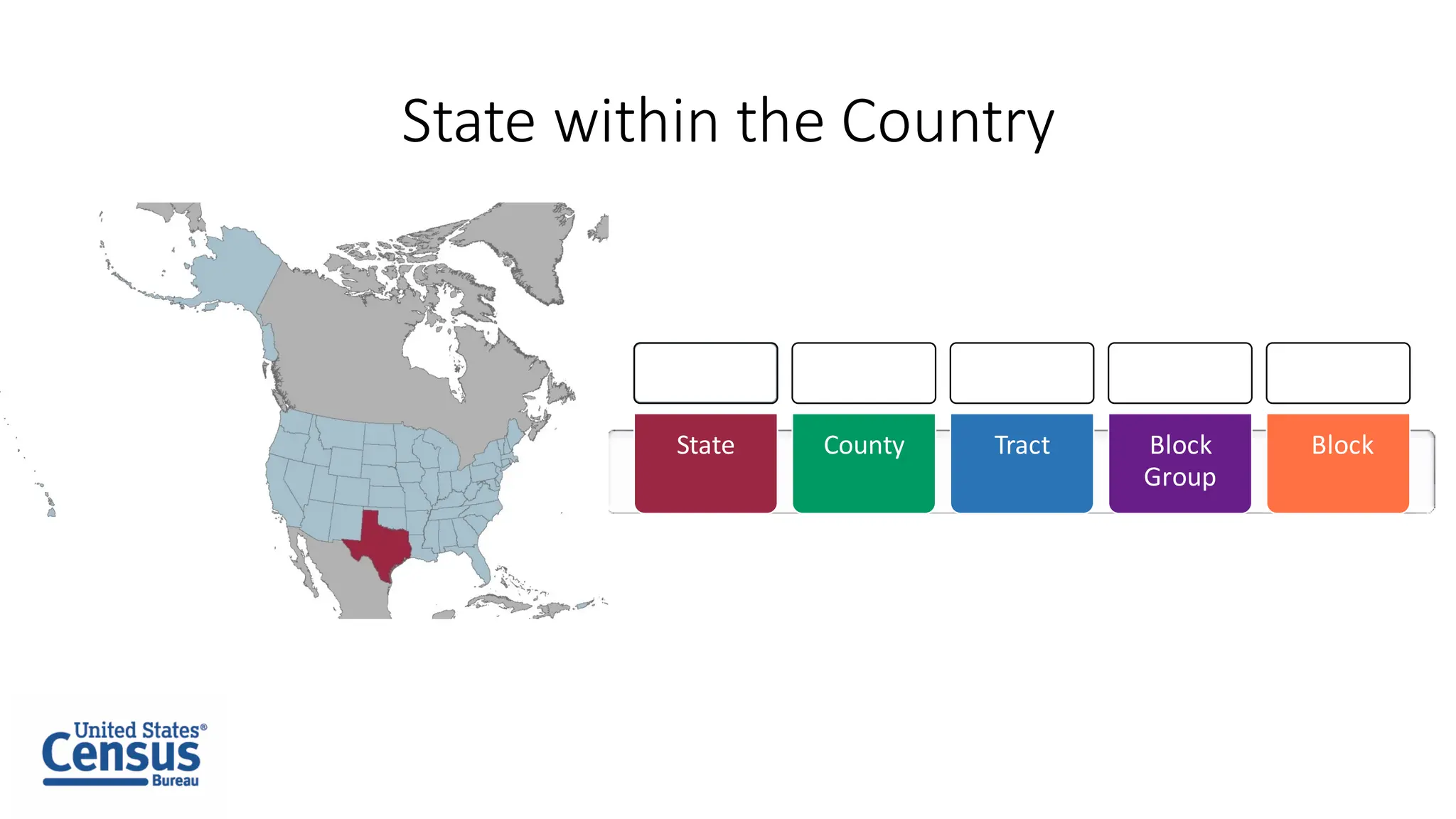 State within the Country

State

County

Tract

Block Group

Block

United States® Census Bureau